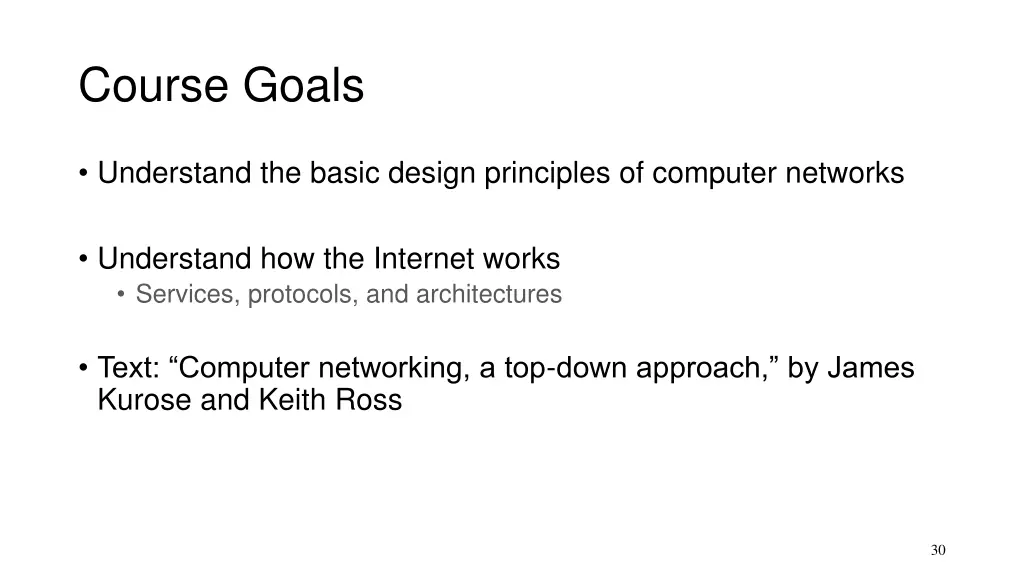 Course Goals

• Understand the basic design principles of computer networks

• Understand how the Internet works
  • Services, protocols, and architectures

• Text: “Computer networking, a top-down approach,” by James Kurose and Keith Ross

30